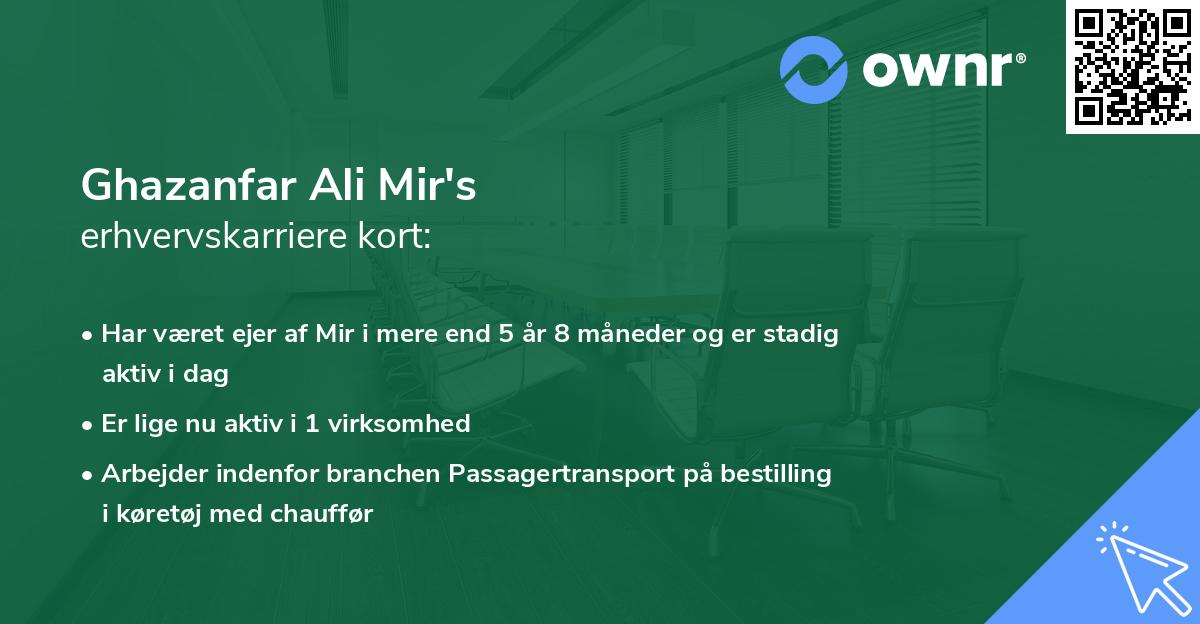 ownr®

Ghazanfar Ali Mir's
erhvervskarriere kort:

• Har været ejer af Mir i mere end 5 år 8 måneder og er stadig aktiv i dag
• Er lige nu aktiv i 1 virksomhed
• Arbejder indenfor branchen Passagertransport på bestilling i køretøj med chauffør